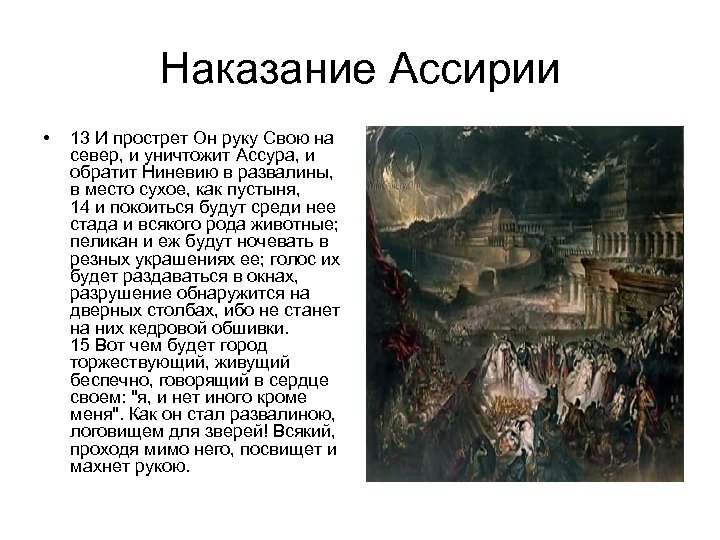 Наказание Ассирии

• 13 И прострет Он руку Свою на север, и уничтожит Ассура, и обратит Ниневию в развалины, в место сухое, как пустыня,
14 и покоиться будут среди нее стада и всякого рода животные; пеликан и еж будут ночевать в резных украшениях ее; голос их будет раздаваться в окнах, разрушение обнаружится на дверных столбах, ибо не станет на них кедровой обшивки.
15 Вот чем будет город торжествующий, живущий беспечно, говорящий в сердце своем: "я, и нет иного кроме меня". Как он стал развалиною, логовищем для зверей! Всякий, проходя мимо него, посвищет и махнет рукою.